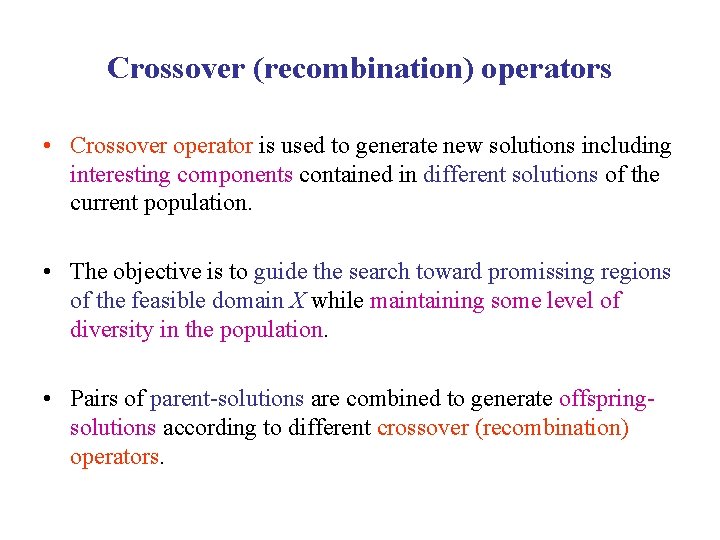 Crossover (recombination) operators

• Crossover operator is used to generate new solutions including interesting components contained in different solutions of the current population.

• The objective is to guide the search toward promissing regions of the feasible domain $X$ while maintaining some level of diversity in the population.

• Pairs of parent-solutions are combined to generate offspring-solutions according to different crossover (recombination) operators.